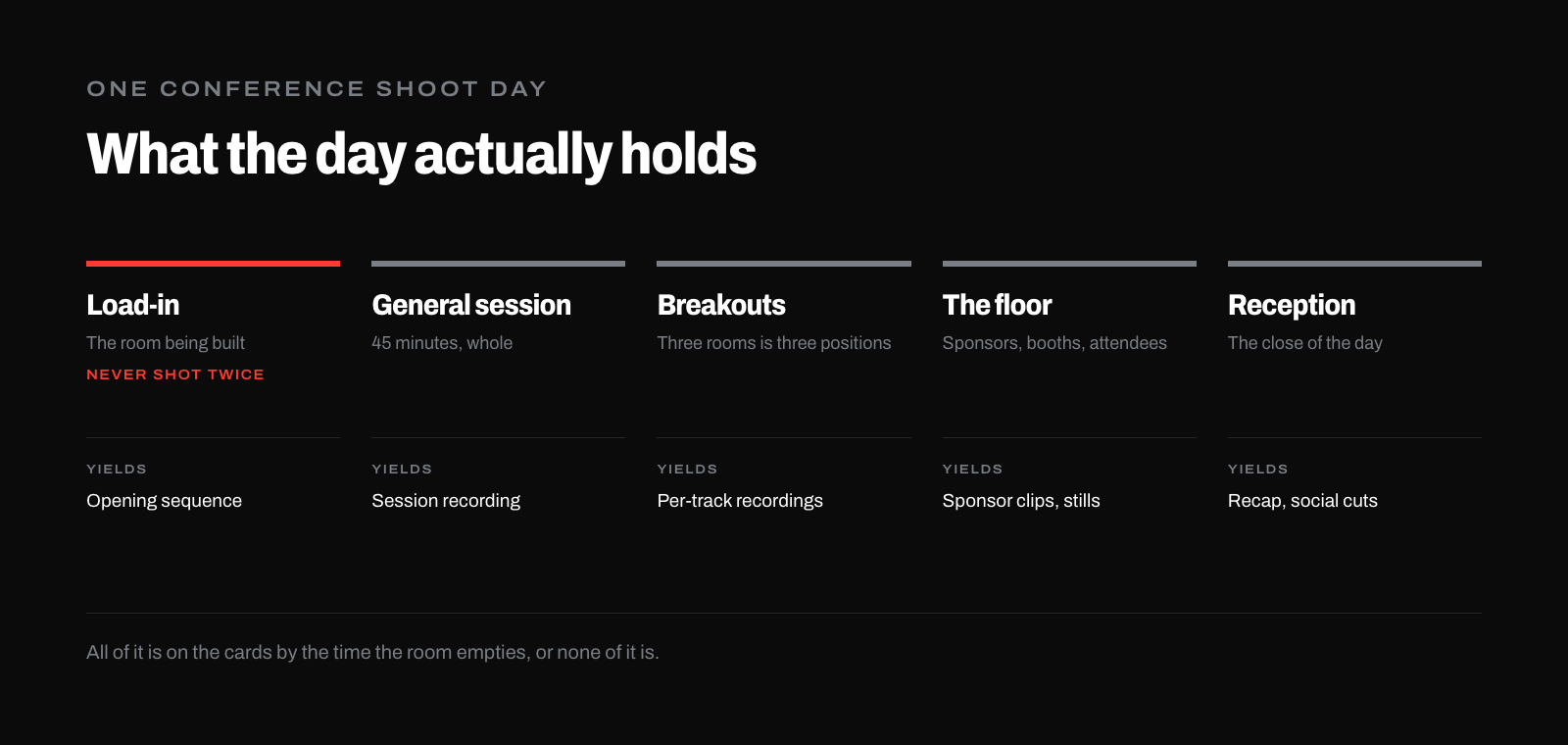 ONE CONFERENCE SHOOT DAY

What the day actually holds

Load-in

The room being built

NEVER SHOT TWICE

YIELDS

Opening sequence

General session

45 minutes, whole

YIELDS

Session recording

Breakouts

Three rooms is three positions

YIELDS

Per-track recordings

The floor

Sponsors, booths, attendees

YIELDS

Sponsor clips, stills

Reception

The close of the day

YIELDS

Recap, social cuts

All of it is on the cards by the time the room empties, or none of it is.